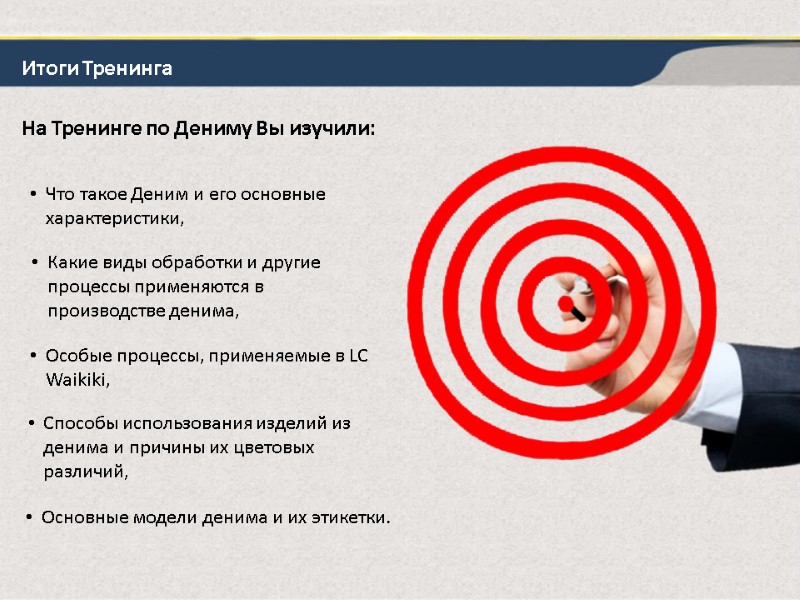 Итоги Тренинга

На Тренинге по Дениму Вы изучили:

• Что такое Деним и его основные характеристики,

• Какие виды обработки и другие процессы применяются в производстве денима,

• Особые процессы, применяемые в LC Waikiki,

• Способы использования изделий из денима и причины их цветовых различий,

• Основные модели денима и их этикетки.